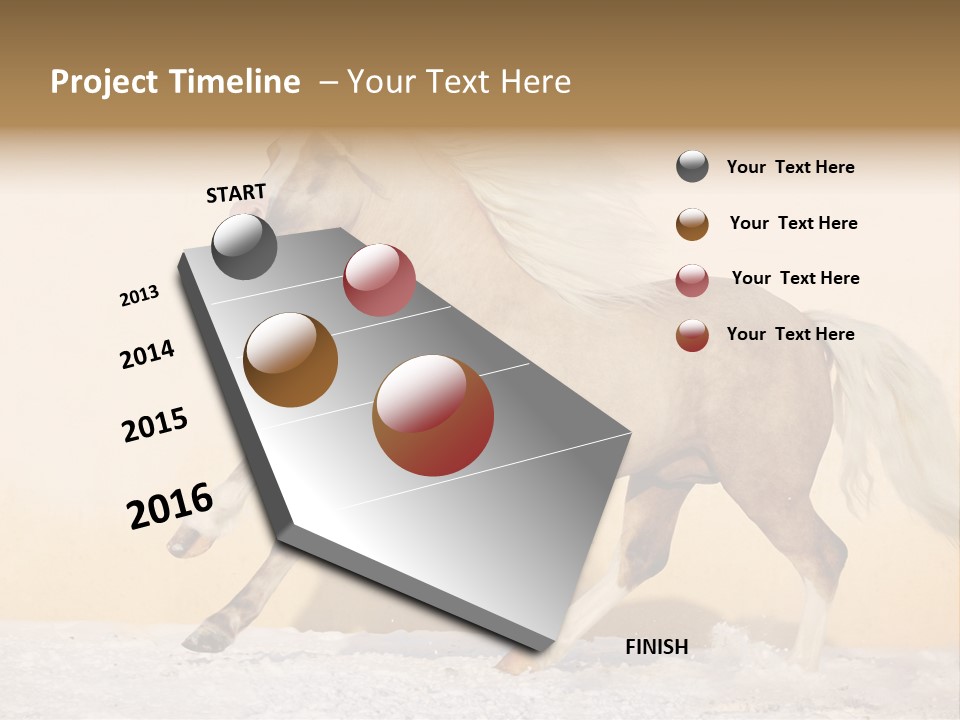 Project Timeline – Your Text Here

START

2013

2014

2015

2016

FINISH

Your Text Here

Your Text Here

Your Text Here

Your Text Here